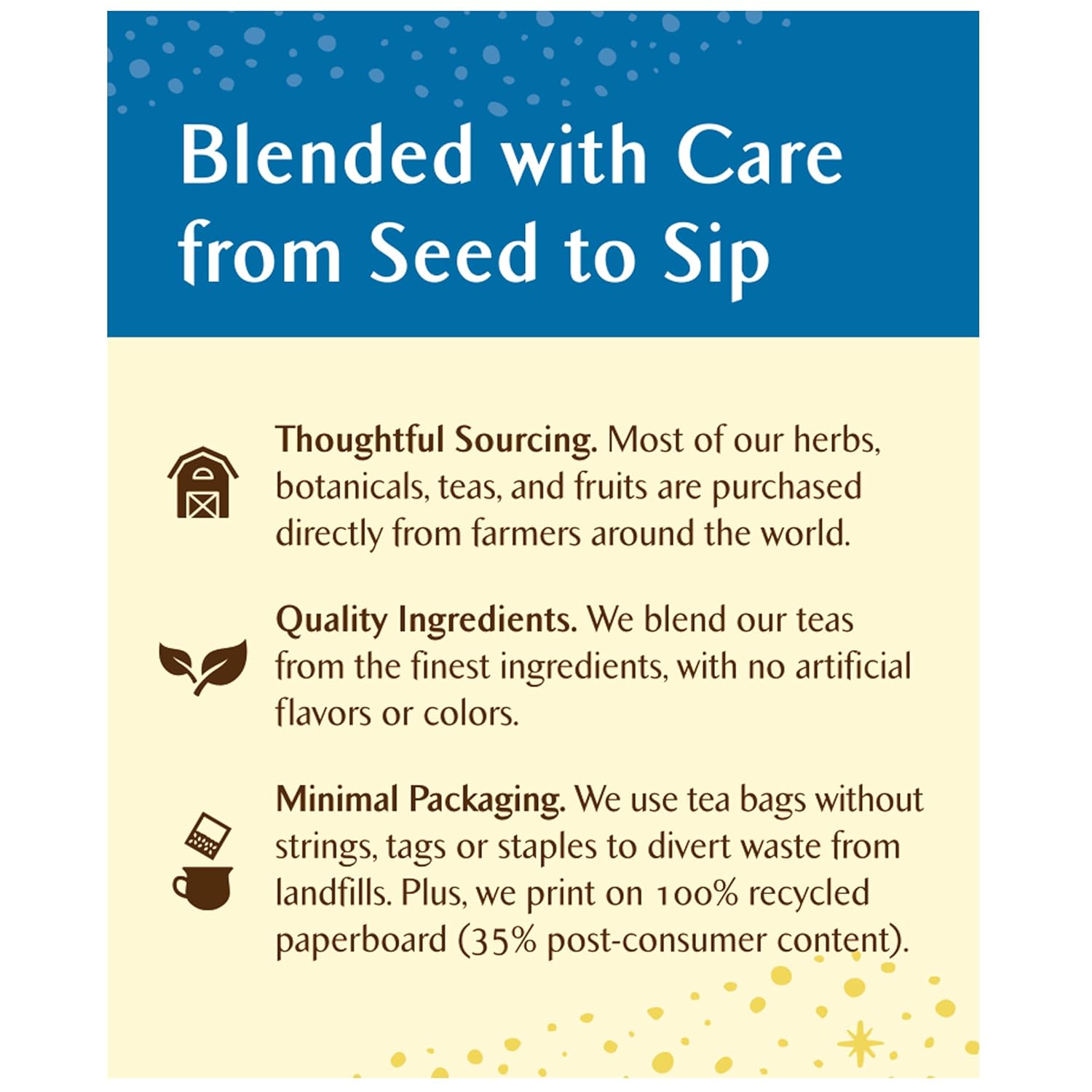 Blended with Care from Seed to Sip

Thoughtful Sourcing. Most of our herbs, botanicals, teas, and fruits are purchased directly from farmers around the world.

Quality Ingredients. We blend our teas from the finest ingredients, with no artificial flavors or colors.

Minimal Packaging. We use tea bags without strings, tags or staples to divert waste from landfills. Plus, we print on 100% recycled paperboard (35% post-consumer content).